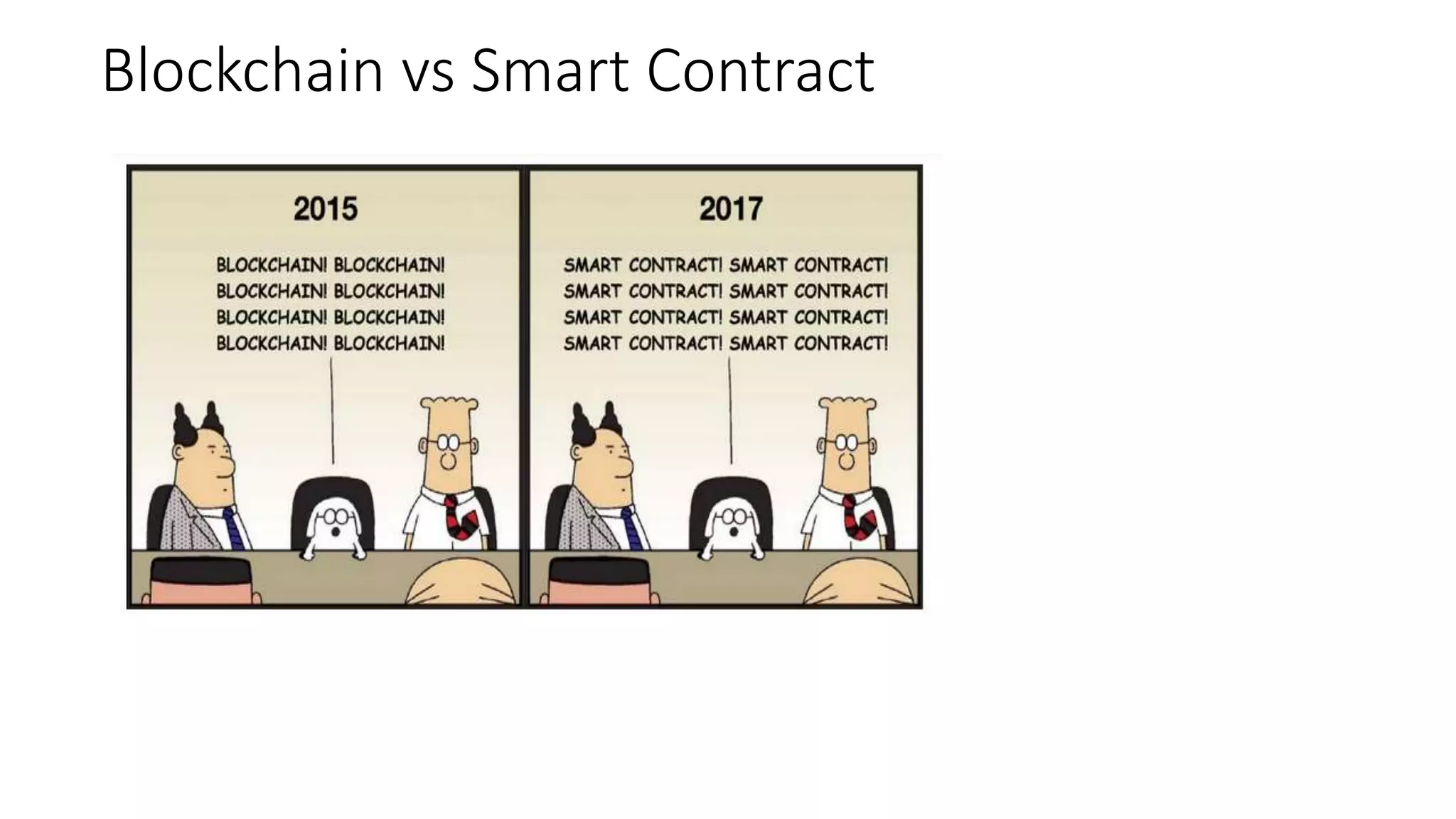 Blockchain vs Smart Contract

2015

BLOCKCHAIN! BLOCKCHAIN! BLOCKCHAIN! BLOCKCHAIN! BLOCKCHAIN! BLOCKCHAIN! BLOCKCHAIN! BLOCKCHAIN!

2017

SMART CONTRACT! SMART CONTRACT! SMART CONTRACT! SMART CONTRACT! SMART CONTRACT! SMART CONTRACT! SMART CONTRACT! SMART CONTRACT!